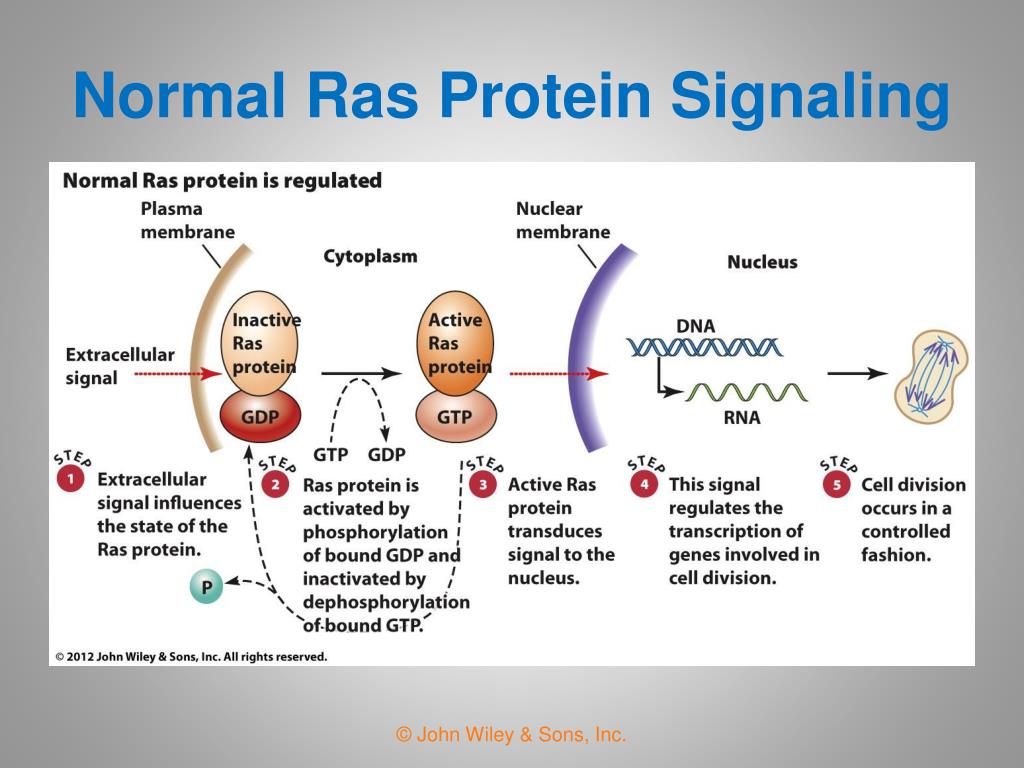 Normal Ras Protein Signaling

Normal Ras protein is regulated

Plasma membrane

Cytoplasm

Nuclear membrane

Nucleus

Extracellular signal

Inactive Ras protein

GDP

Active Ras protein

GTP

GTP GDP

DNA

RNA

P

STEP 1 Extracellular signal influences the state of the Ras protein.

STEP 2 Ras protein is activated by phosphorylation of bound GDP and inactivated by dephosphorylation of bound GTP.

STEP 3 Active Ras protein transduces signal to the nucleus.

STEP 4 This signal regulates the transcription of genes involved in cell division.

STEP 5 Cell division occurs in a controlled fashion.

© 2012 John Wiley & Sons, Inc. All rights reserved.

© John Wiley & Sons, Inc.